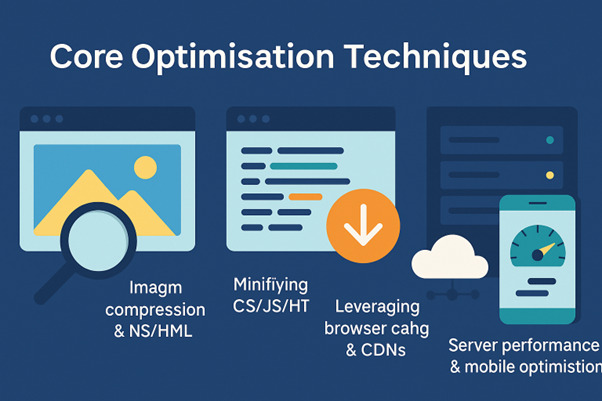 Core Optimisation Techniques

Imagm compression & NS/HML

Minifiying CS/JS/HT

Leveraging browser cahg & CDNs

Server performance & mobile optimistion